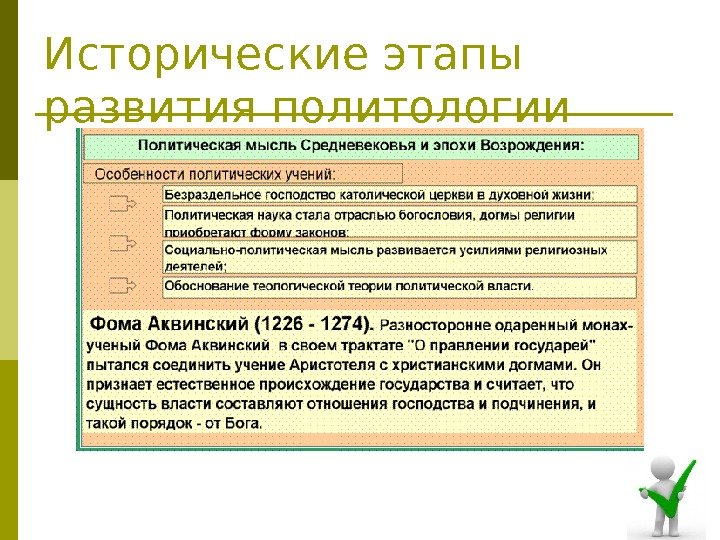 Исторические этапы развития политологии

Политическая мысль Средневековья и эпохи Возрождения:

Особенности политических учений:

Безраздельное господство католической церкви в духовной жизни;

Политическая наука стала отраслью богословия, догмы религии приобретают форму законов;

Социально-политическая мысль развивается усилиями религиозных деятелей;

Обоснование теологической теории политической власти.

Фома Аквинский (1226 - 1274). Разносторонне одаренный монах-ученый Фома Аквинский в своем трактате "О правлении государей" пытался соединить учение Аристотеля с христианскими догмами. Он признает естественное происхождение государства и считает, что сущность власти составляют отношения господства и подчинения, и такой порядок - от Бога.